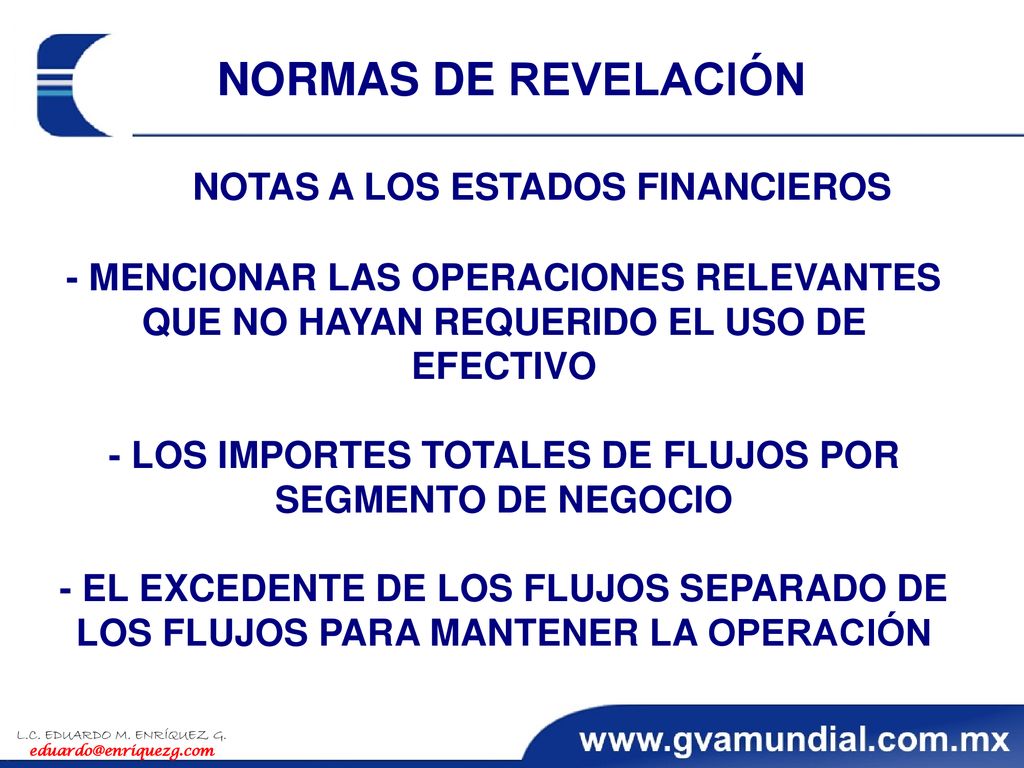 NORMAS DE REVELACIÓN

NOTAS A LOS ESTADOS FINANCIEROS

- MENCIONAR LAS OPERACIONES RELEVANTES QUE NO HAYAN REQUERIDO EL USO DE EFECTIVO

- LOS IMPORTES TOTALES DE FLUJOS POR SEGMENTO DE NEGOCIO

- EL EXCEDENTE DE LOS FLUJOS SEPARADO DE LOS FLUJOS PARA MANTENER LA OPERACIÓN

L.C. EDUARDO M. ENRÍQUEZ G.
eduardo@enriquezg.com

www.gvamundial.com.mx